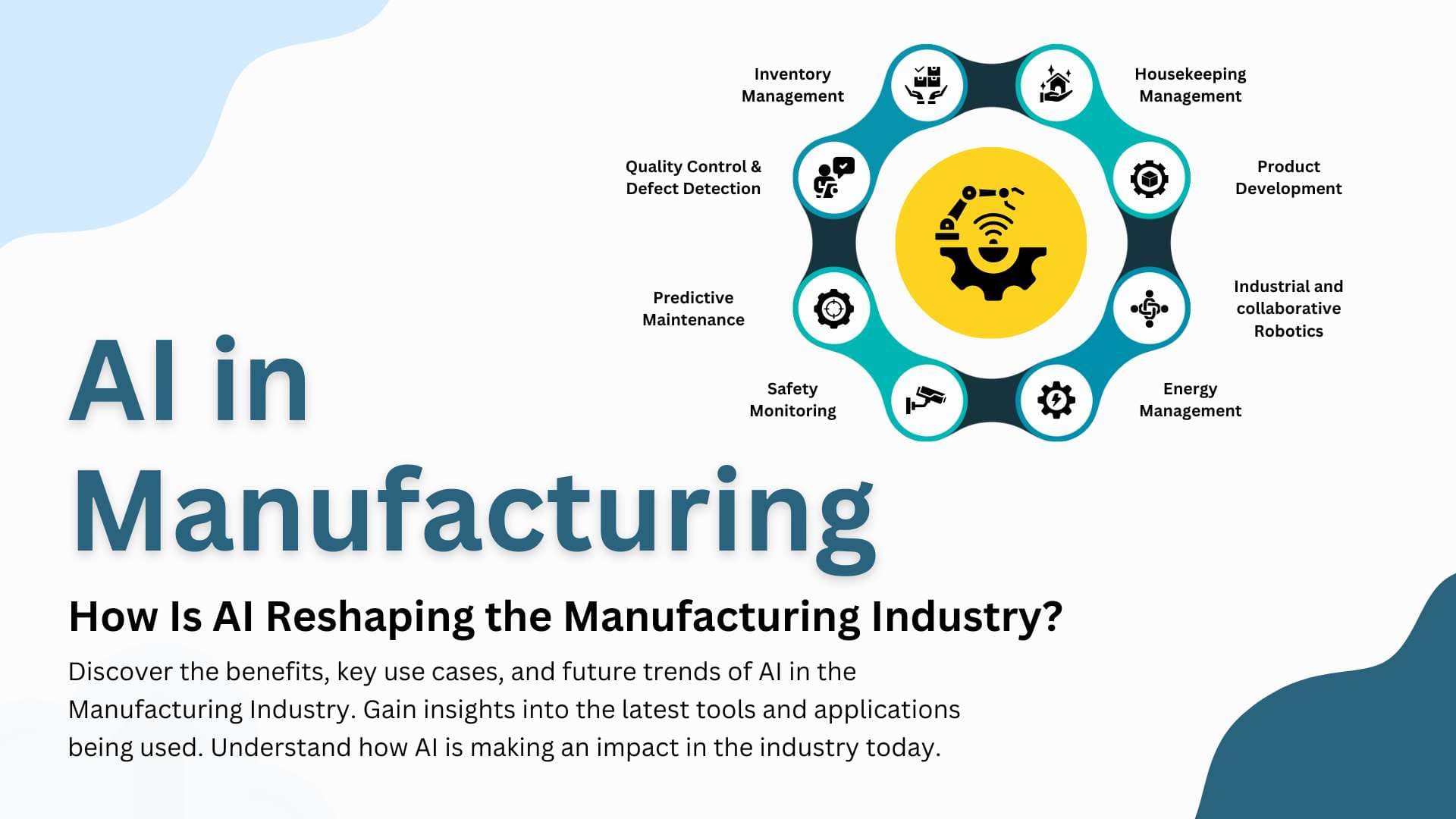 Inventory Management

Housekeeping Management

Quality Control & Defect Detection

Product Development

Predictive Maintenance

Industrial and collaborative Robotics

Safety Monitoring

Energy Management

AI in Manufacturing

How Is AI Reshaping the Manufacturing Industry?

Discover the benefits, key use cases, and future trends of AI in the Manufacturing Industry. Gain insights into the latest tools and applications being used. Understand how AI is making an impact in the industry today.